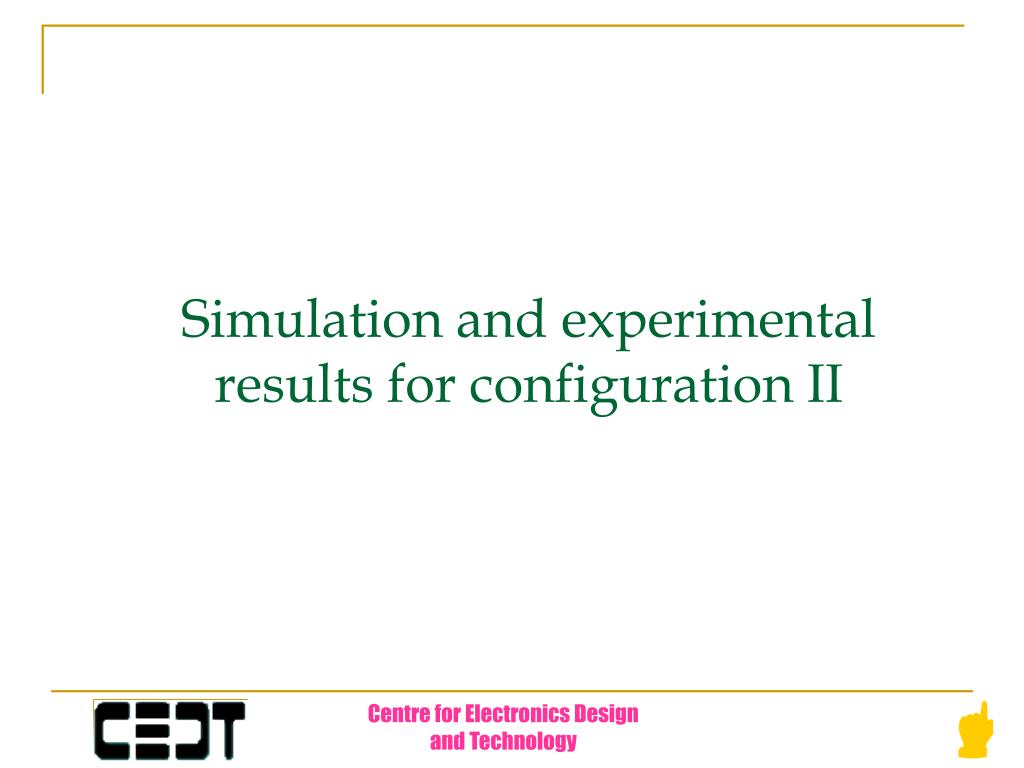 Simulation and experimental results for configuration II

CEDT

Centre for Electronics Design and Technology